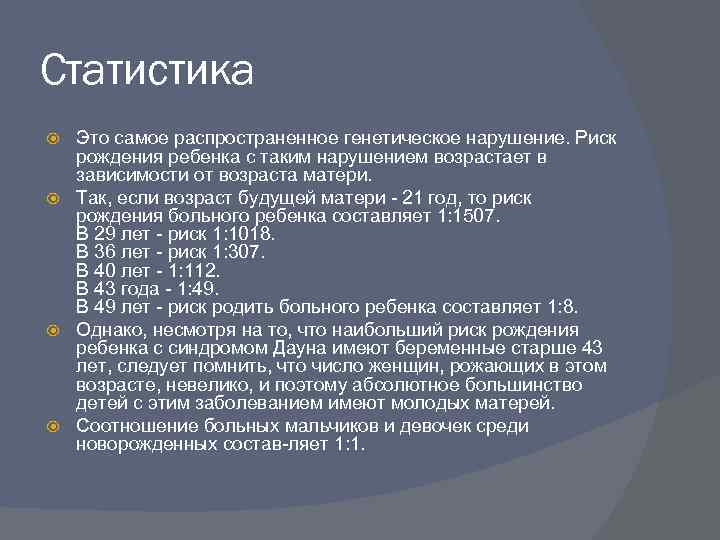 Статистика

Это самое распространенное генетическое нарушение. Риск рождения ребенка с таким нарушением возрастает в зависимости от возраста матери.

Так, если возраст будущей матери - 21 год, то риск рождения больного ребенка составляет 1:1507.
В 29 лет - риск 1:1018.
В 36 лет - риск 1:307.
В 40 лет - 1:112.
В 43 года - 1:49.
В 49 лет - риск родить больного ребенка составляет 1:8.

Однако, несмотря на то, что наибольший риск рождения ребенка с синдромом Дауна имеют беременные старше 43 лет, следует помнить, что число женщин, рожающих в этом возрасте, невелико, и поэтому абсолютное большинство детей с этим заболеванием имеют молодых матерей.

Соотношение больных мальчиков и девочек среди новорожденных состав-ляет 1:1.